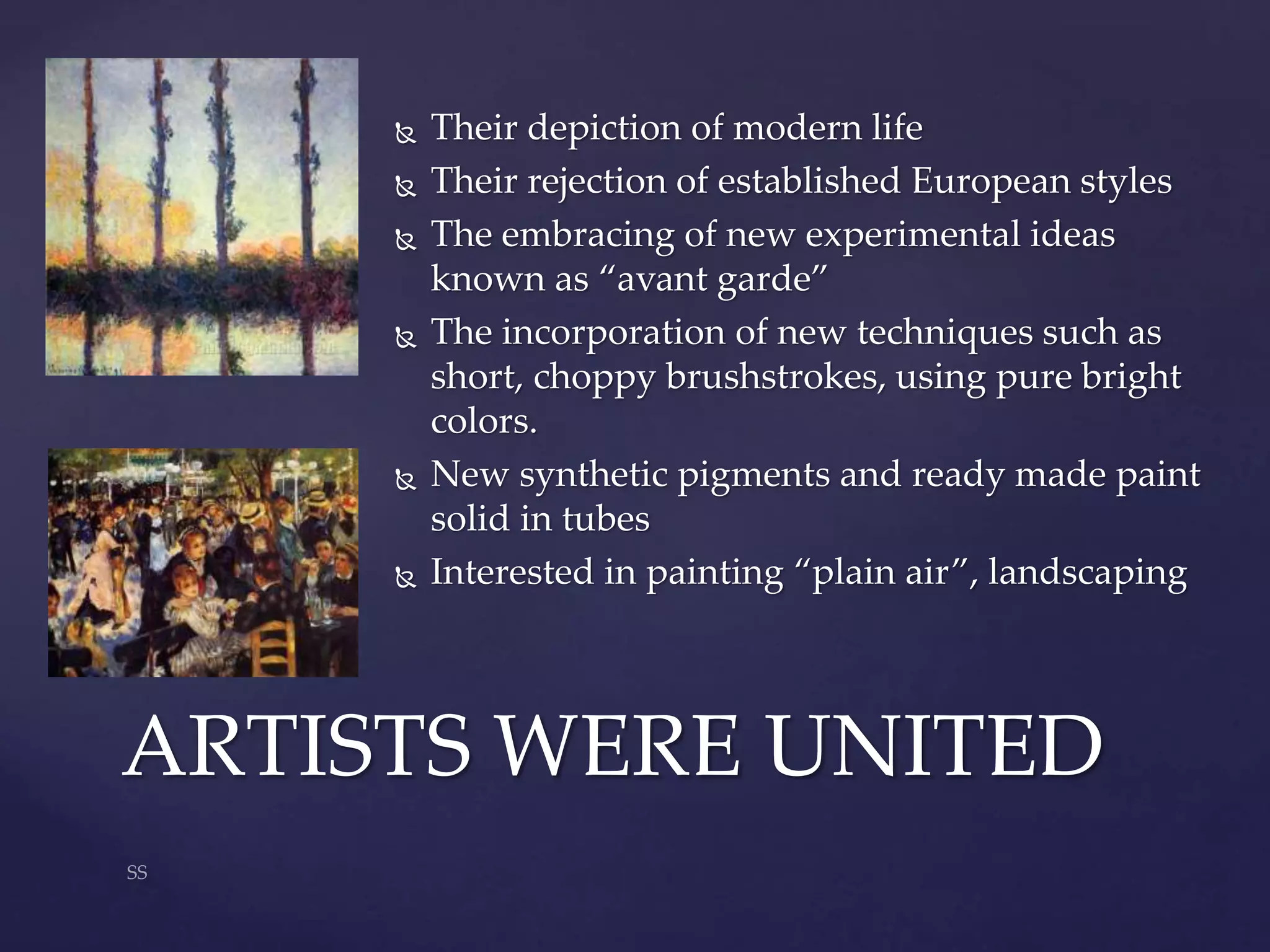 Their depiction of modern life
Their rejection of established European styles
The embracing of new experimental ideas known as “avant garde”
The incorporation of new techniques such as short, choppy brushstrokes, using pure bright colors.
New synthetic pigments and ready made paint solid in tubes
Interested in painting “plain air”, landscaping

ARTISTS WERE UNITED

SS